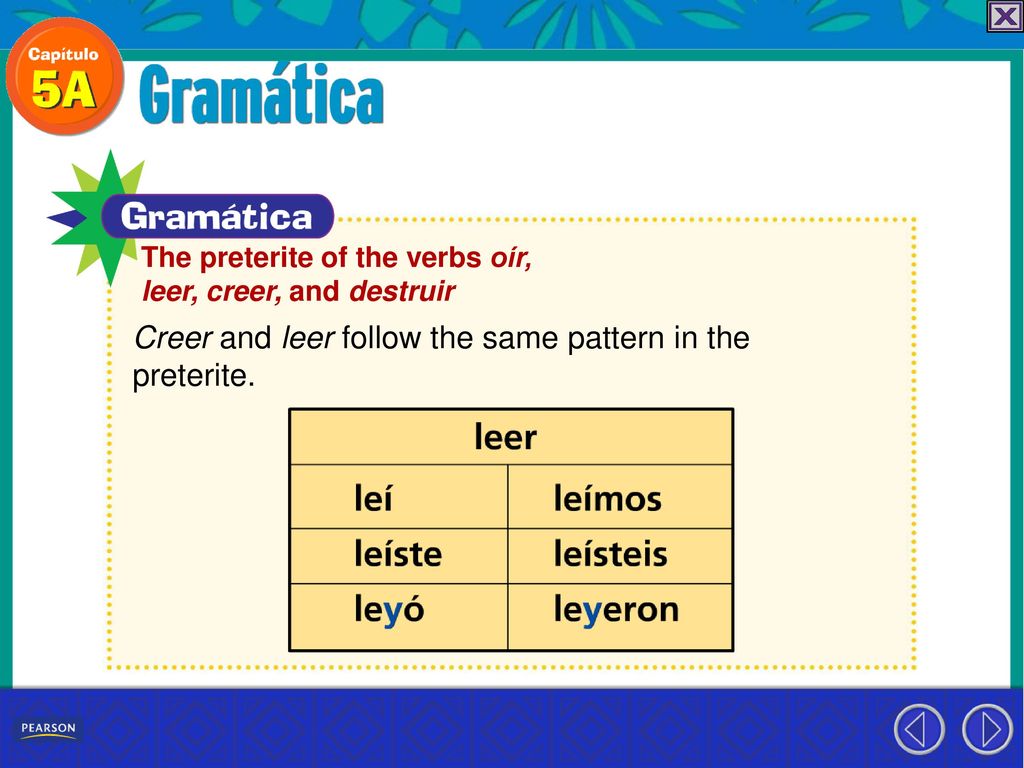 Capítulo
5A
Gramática

Gramática
The preterite of the verbs oír, leer, creer, and destruir

Creer and leer follow the same pattern in the preterite.

| leer | |
|---|---|
| leí | leímos |
| leíste | leísteis |
| leyó | leyeron |

PEARSON